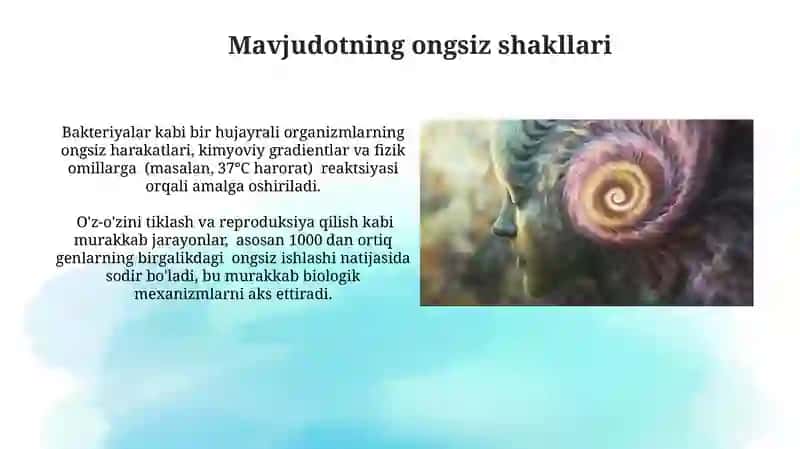 Mavjudotning ongsiz shakllari

Bakteriyalar kabi bir hujayrali organizmlarning ongsiz harakatlari, kimyoviy gradientlar va fizik omillarga (masalan, 37°C harorat) reaktsiyasi orqali amalga oshiriladi.

O'z-o'zini tiklash va reproduksiya qilish kabi murakkab jarayonlar, asosan 1000 dan ortiq genlarning birgalikdagi ongsiz ishlashi natijasida sodir bo'ladi, bu murakkab biologik mexanizmlarni aks ettiradi.